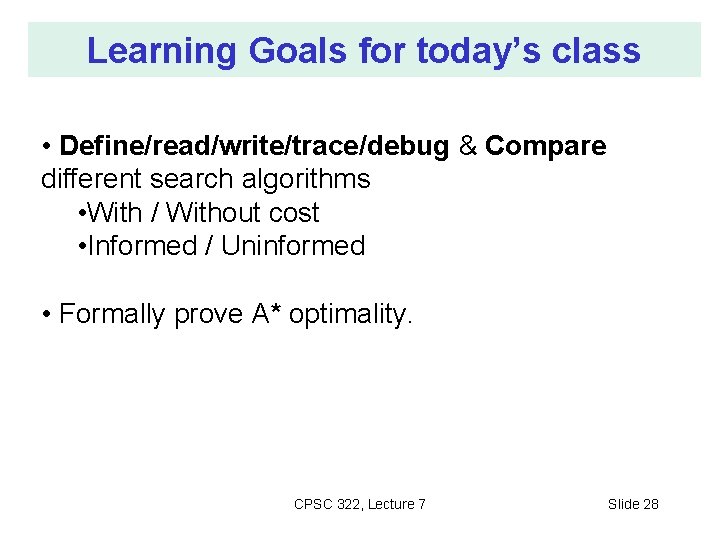 Learning Goals for today's class

• Define/read/write/trace/debug & Compare different search algorithms
•With / Without cost
•Informed / Uninformed

• Formally prove A* optimality.

CPSC 322, Lecture 7

Slide 28